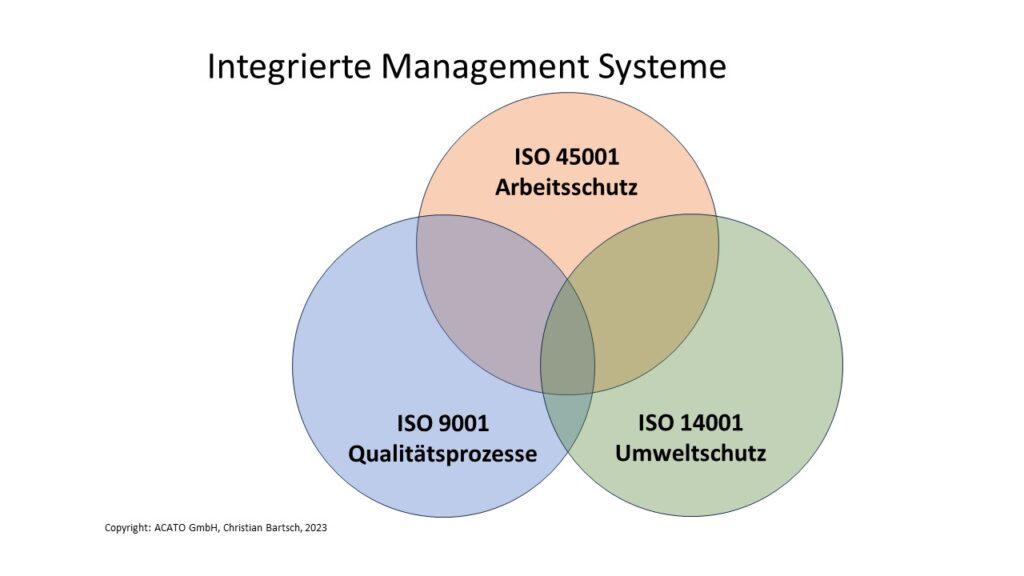 Integrierte Management Systeme

ISO 45001
Arbeitsschutz

ISO 9001
Qualitätsprozesse

ISO 14001
Umweltschutz

Copyright: ACATO GmbH, Christian Bartsch, 2023